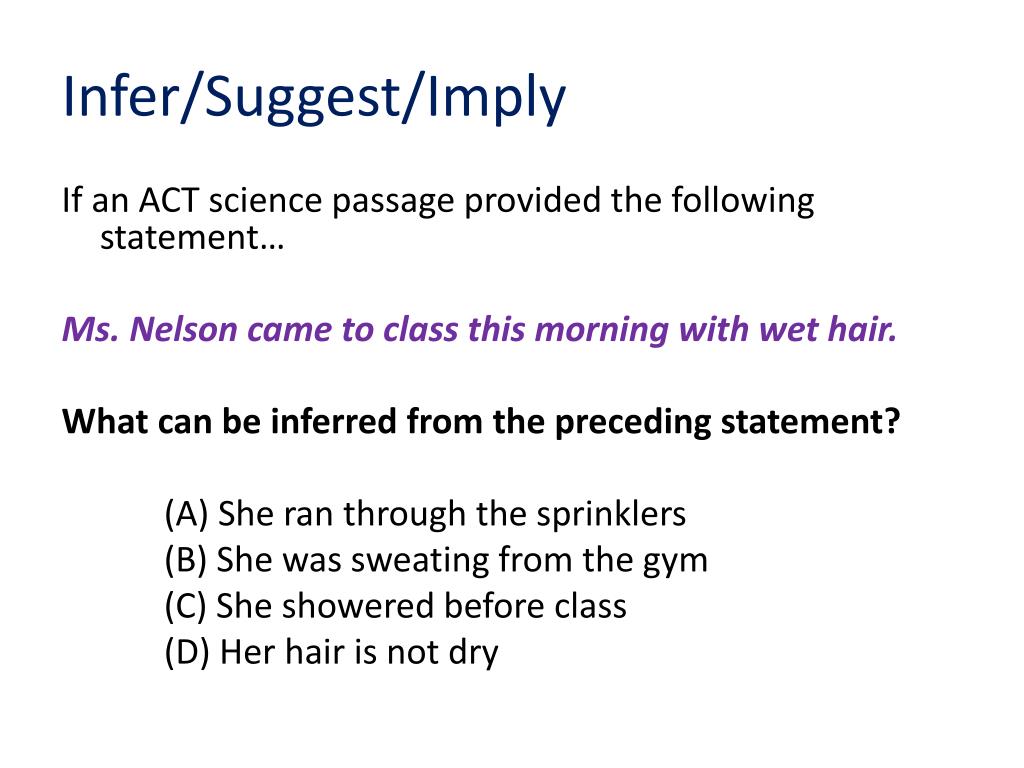 Infer/Suggest/Imply

If an ACT science passage provided the following statement…

Ms. Nelson came to class this morning with wet hair.

What can be inferred from the preceding statement?

(A) She ran through the sprinklers
(B) She was sweating from the gym
(C) She showered before class
(D) Her hair is not dry